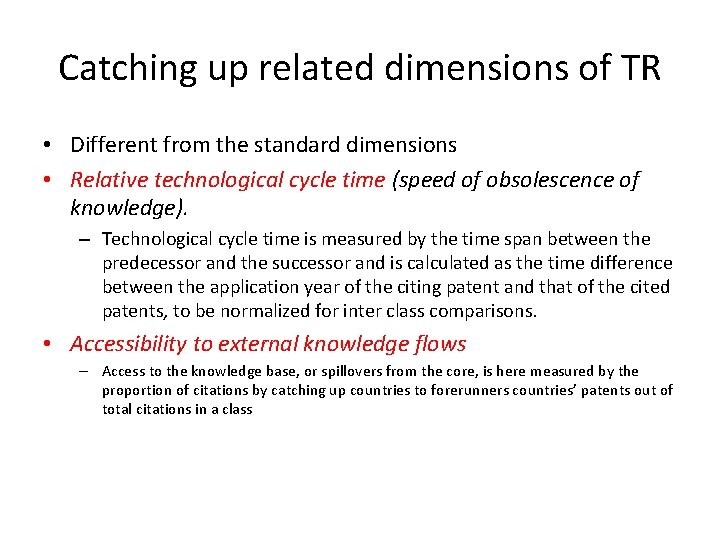 Catching up related dimensions of TR

• Different from the standard dimensions

• Relative technological cycle time (speed of obsolescence of knowledge).

– Technological cycle time is measured by the time span between the predecessor and the successor and is calculated as the time difference between the application year of the citing patent and that of the cited patents, to be normalized for inter class comparisons.

• Accessibility to external knowledge flows

– Access to the knowledge base, or spillovers from the core, is here measured by the proportion of citations by catching up countries to forerunners countries' patents out of total citations in a class